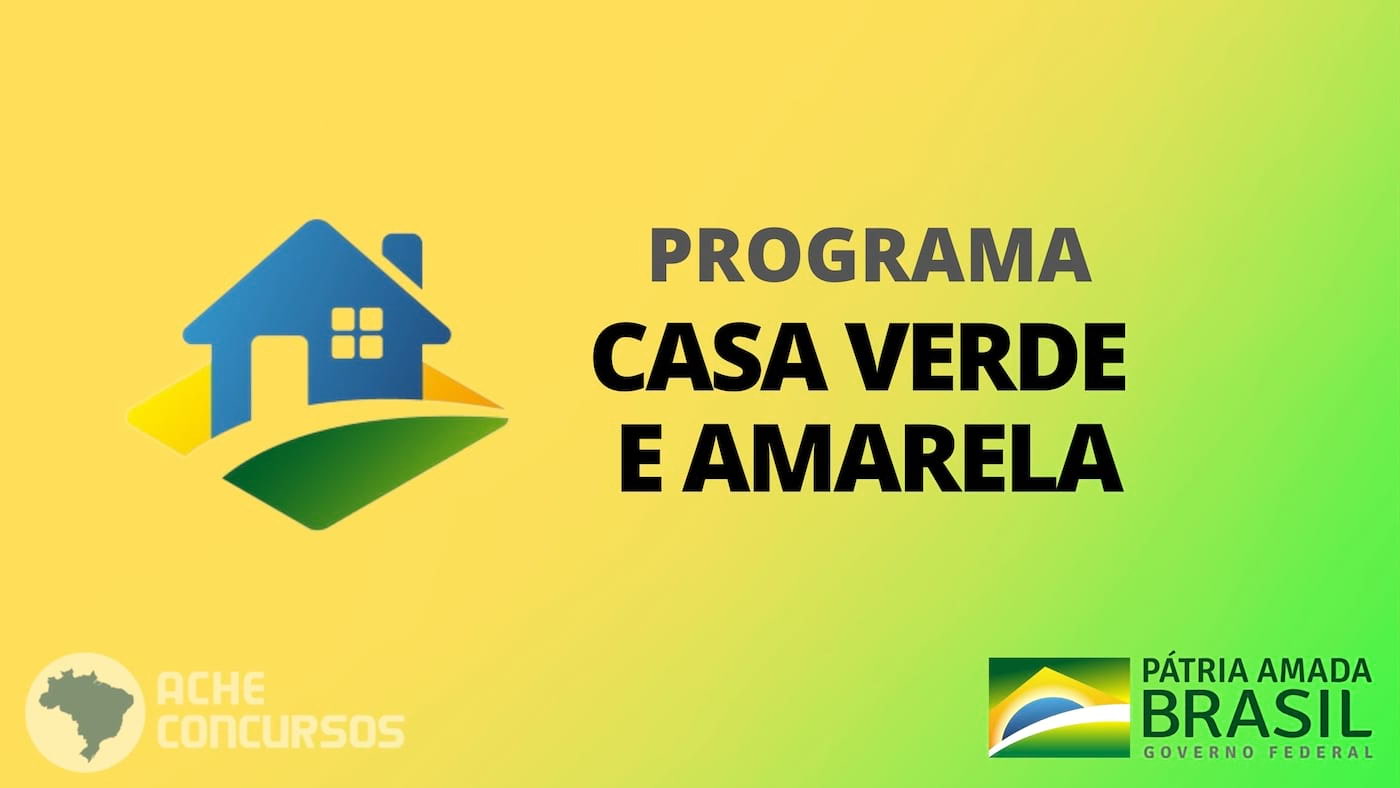 PROGRAMA
CASA VERDE E AMARELA

ACHE CONCURSOS

PÁTRIA AMADA BRASIL
GOVERNO FEDERAL